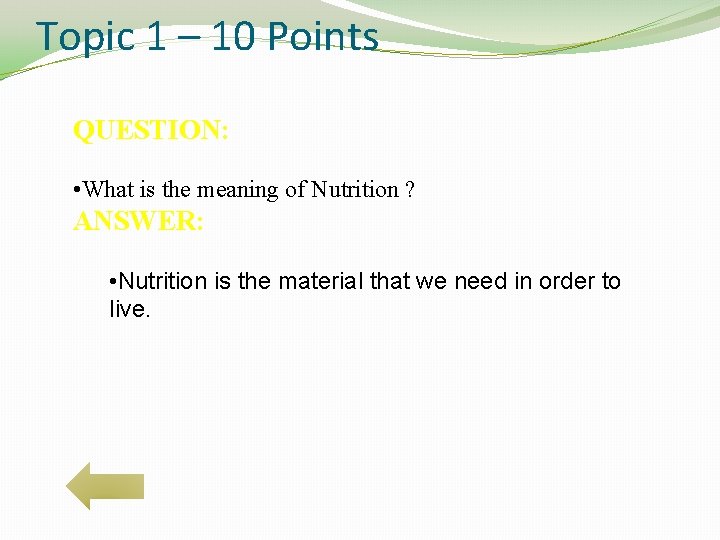 Topic 1 – 10 Points

QUESTION:

•What is the meaning of Nutrition ?

ANSWER:

•Nutrition is the material that we need in order to live.